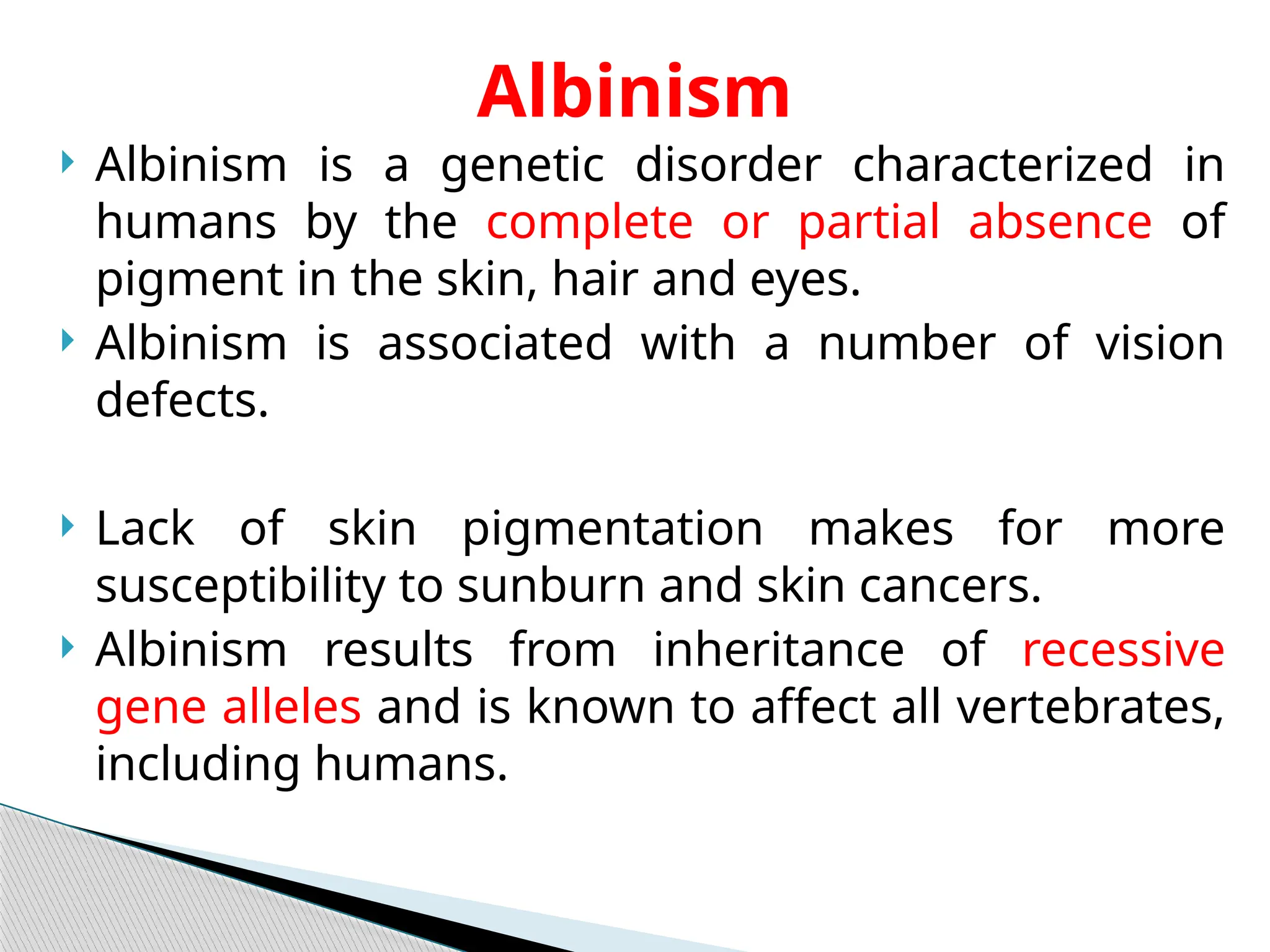 Albinism

Albinism is a genetic disorder characterized in humans by the complete or partial absence of pigment in the skin, hair and eyes.

Albinism is associated with a number of vision defects.

Lack of skin pigmentation makes for more susceptibility to sunburn and skin cancers.

Albinism results from inheritance of recessive gene alleles and is known to affect all vertebrates, including humans.